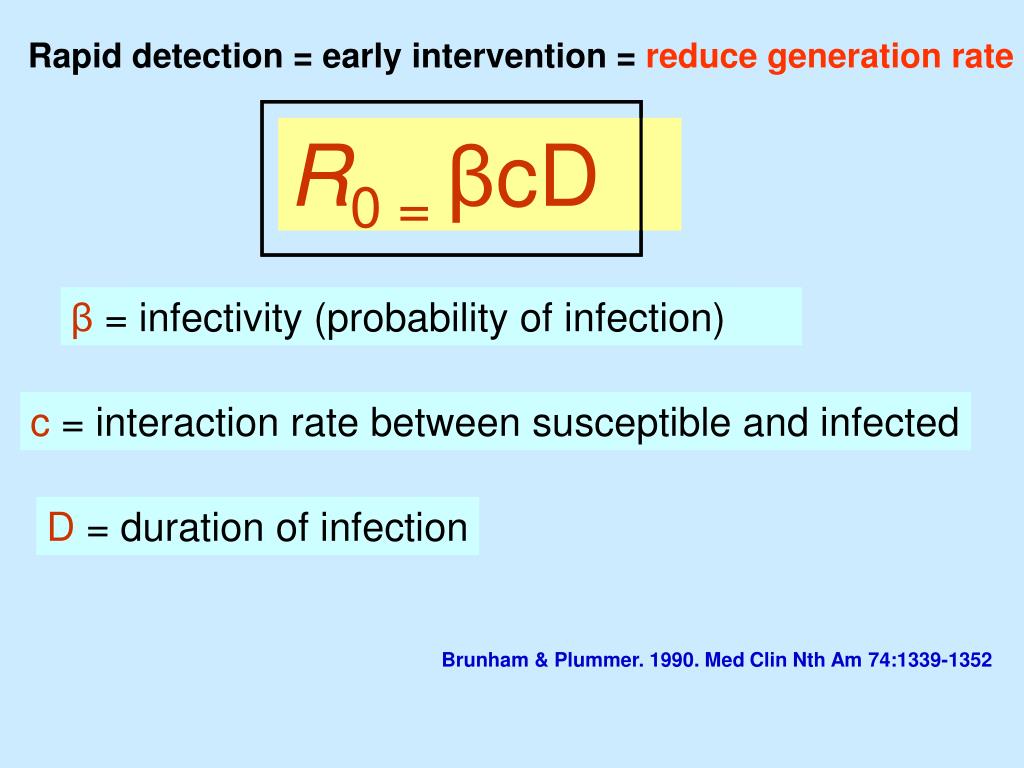 Rapid detection = early intervention = reduce generation rate

$R_0 = \beta cD$

β = infectivity (probability of infection)

c = interaction rate between susceptible and infected

D = duration of infection

Brunham & Plummer. 1990. Med Clin Nth Am 74:1339-1352